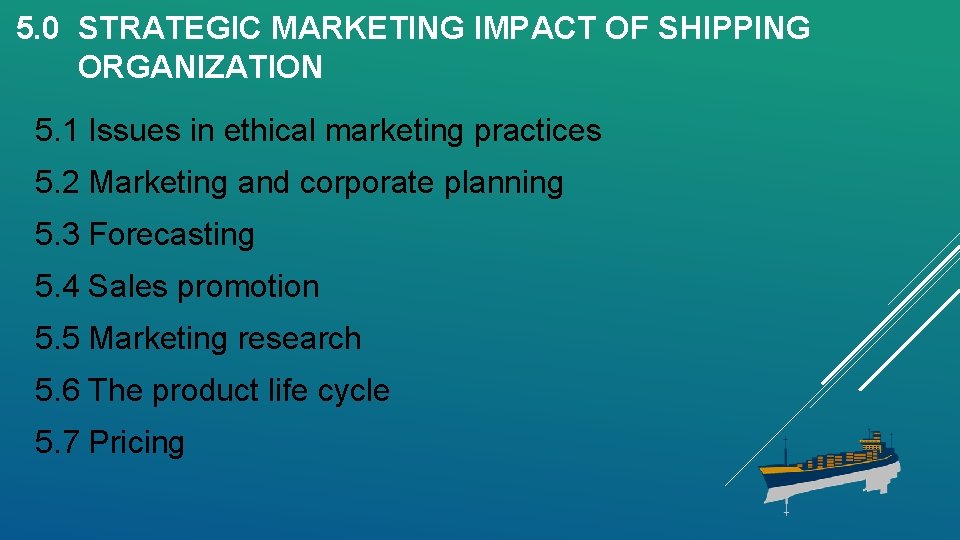 5.0 STRATEGIC MARKETING IMPACT OF SHIPPING ORGANIZATION

5.1 Issues in ethical marketing practices

5.2 Marketing and corporate planning

5.3 Forecasting

5.4 Sales promotion

5.5 Marketing research

5.6 The product life cycle

5.7 Pricing